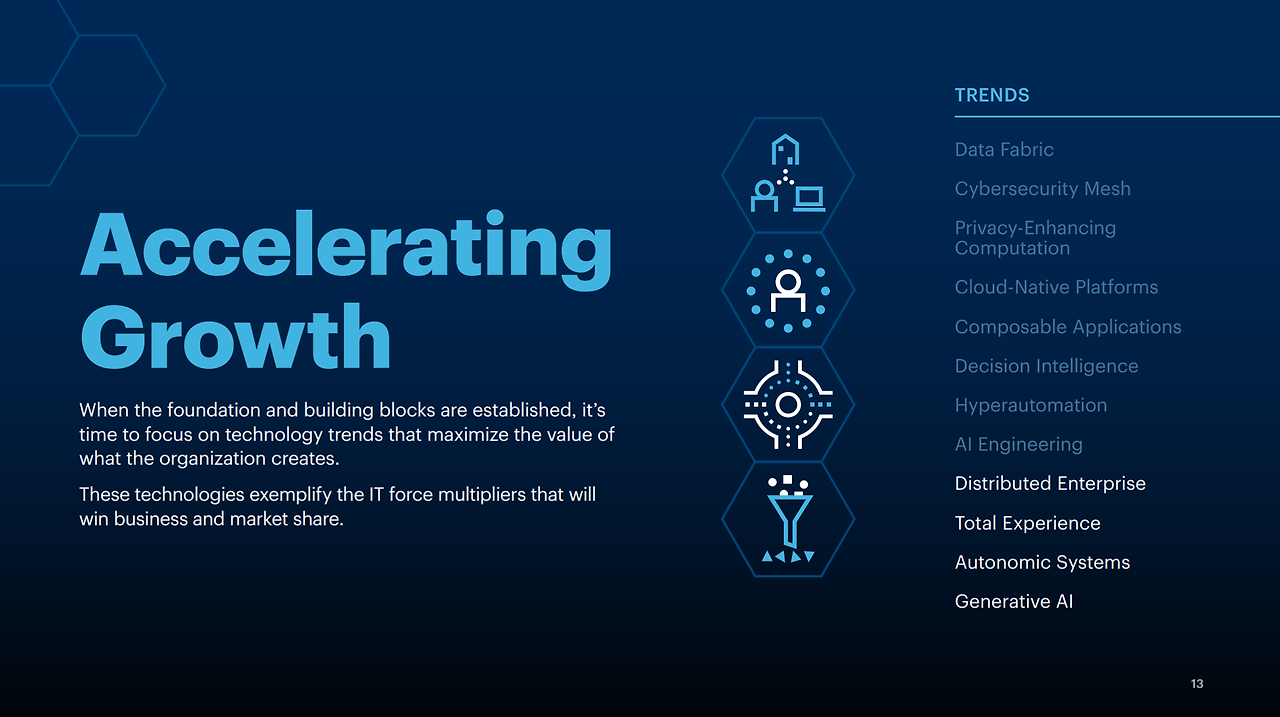 Accelerating Growth

When the foundation and building blocks are established, it's time to focus on technology trends that maximize the value of what the organization creates.

These technologies exemplify the IT force multipliers that will win business and market share.

TRENDS

Data Fabric

Cybersecurity Mesh

Privacy-Enhancing Computation

Cloud-Native Platforms

Composable Applications

Decision Intelligence

Hyperautomation

AI Engineering

Distributed Enterprise

Total Experience

Autonomic Systems

Generative AI

13